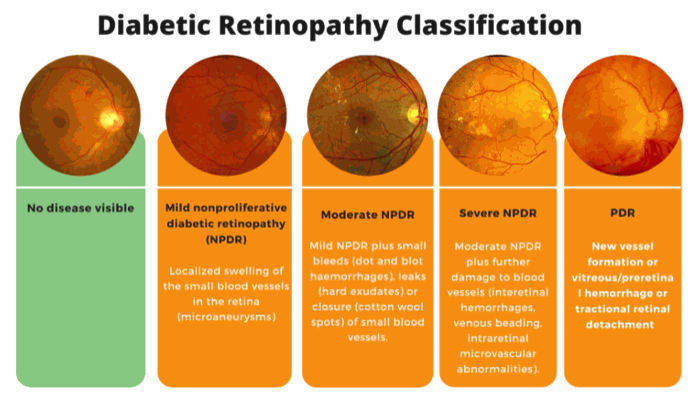 Diabetic Retinopathy Classification

No disease visible

Mild nonproliferative diabetic retinopathy (NPDR)

Localized swelling of the small blood vessels in the retina (microaneurysms)

Moderate NPDR

Mild NPDR plus small bleeds (dot and blot haemorrhages), leaks (hard exudates) or closure (cotton wool spots) of small blood vessels.

Severe NPDR

Moderate NPDR plus further damage to blood vessels (interetinal hemorrhages, venous beading, intraretinal microvascular abnormalities).

PDR

New vessel formation or vitreous/preretinal hemorrhage or tractional retinal detachment